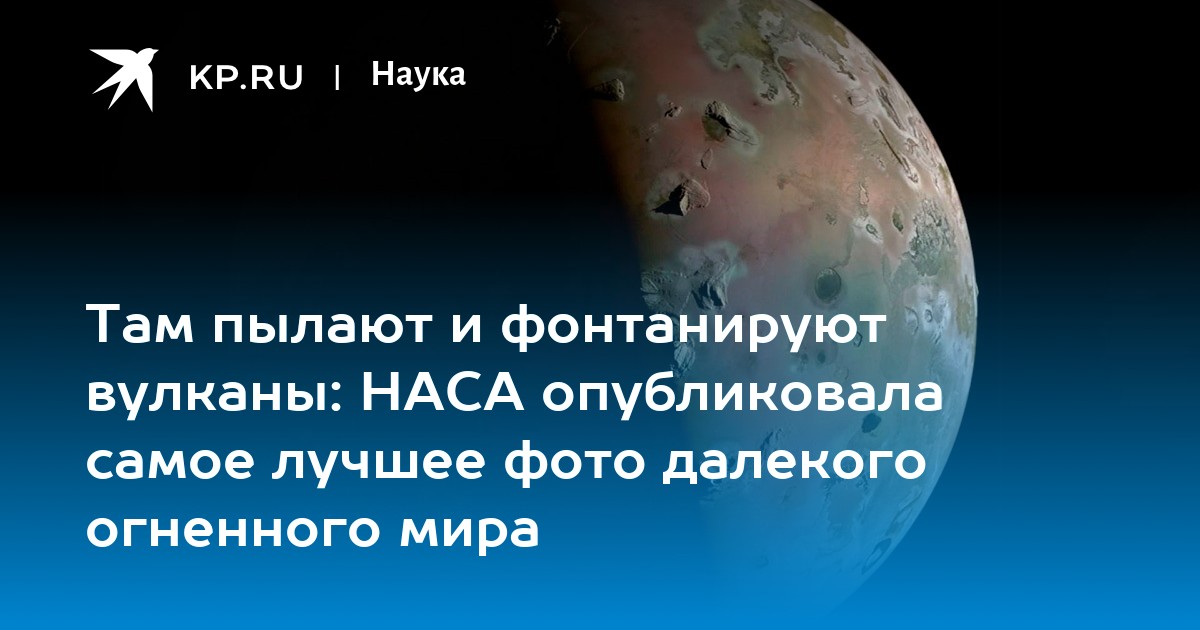 KP.RU | Наука

Там пылают и фонтанируют вулканы: НАСА опубликовала самое лучшее фото далекого огненного мира